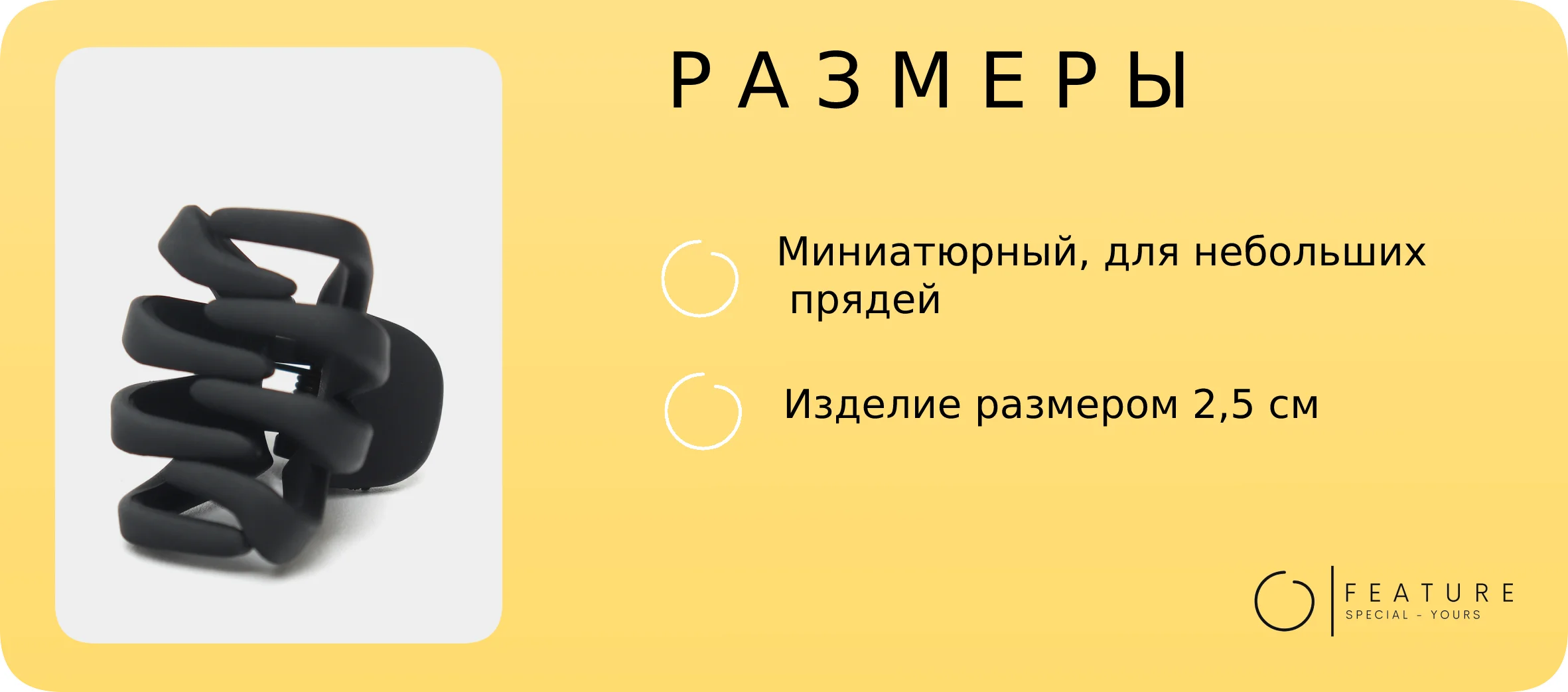 РАЗМЕРЫ

Миниатюрный, для небольших прядей

Изделие размером 2,5 см

FEATURE
SPECIAL - YOURS